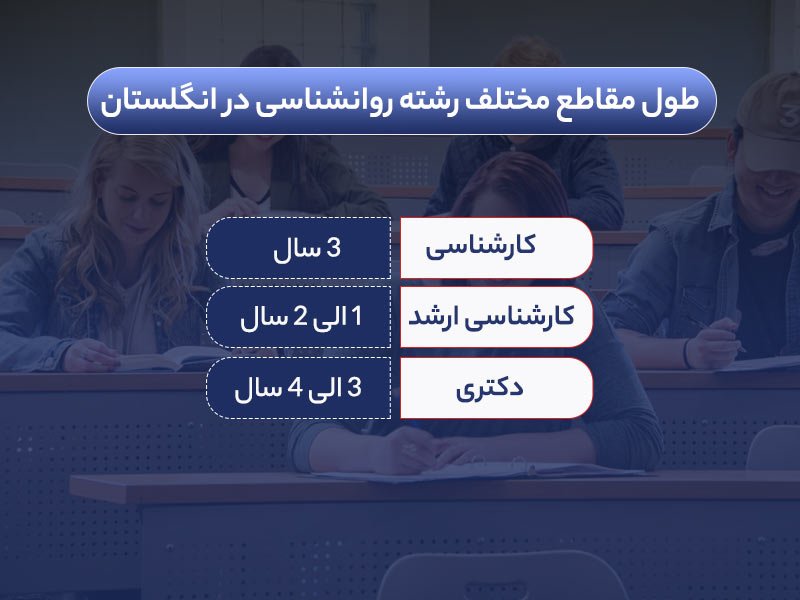 طول مقاطع مختلف رشته روانشناسی در انگلستان

| کارشناسی | 3 سال |
|---|---|
| کارشناسی ارشد | 1 الی 2 سال |
| دکتری | 3 الی 4 سال |